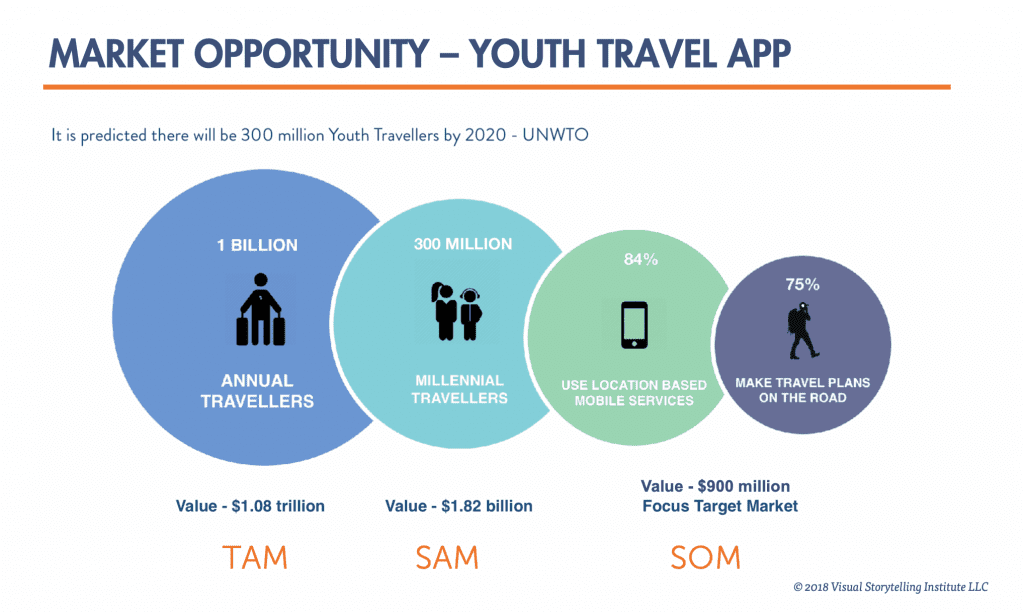 MARKET OPPORTUNITY – YOUTH TRAVEL APP

It is predicted there will be 300 million Youth Travellers by 2020 - UNWTO

1 BILLION

ANNUAL TRAVELLERS

300 MILLION

MILLENNIAL TRAVELLERS

84%

USE LOCATION BASED MOBILE SERVICES

75%

MAKE TRAVEL PLANS ON THE ROAD

Value - $1.08 trillion

Value - $1.82 billion

Value - $900 million
Focus Target Market

TAM

SAM

SOM

© 2018 Visual Storytelling Institute LLC